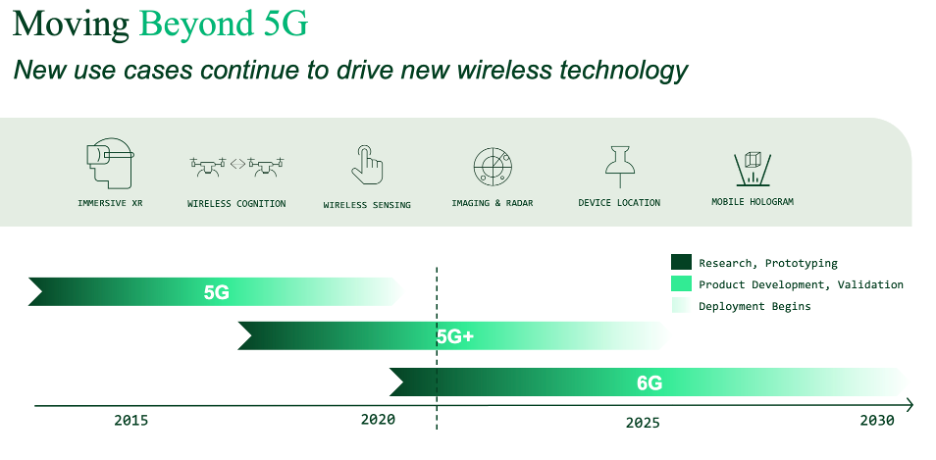 Moving Beyond 5G
New use cases continue to drive new wireless technology

IMMERSIVE XR
WIRELESS COGNITION
WIRELESS SENSING
IMAGING & RADAR
DEVICE LOCATION
MOBILE HOLOGRAM

Research, Prototyping
Product Development, Validation
Deployment Begins

5G
5G+
6G

2015
2020
2025
2030